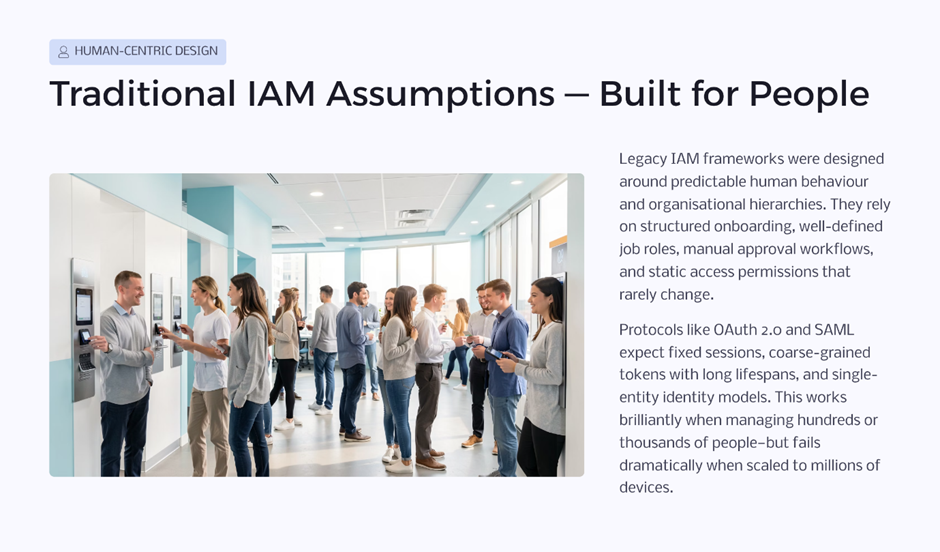 HUMAN-CENTRIC DESIGN

Traditional IAM Assumptions — Built for People

Legacy IAM frameworks were designed around predictable human behaviour and organisational hierarchies. They rely on structured onboarding, well-defined job roles, manual approval workflows, and static access permissions that rarely change.

Protocols like OAuth 2.0 and SAML expect fixed sessions, coarse-grained tokens with long lifespans, and single-entity identity models. This works brilliantly when managing hundreds or thousands of people–but fails dramatically when scaled to millions of devices.